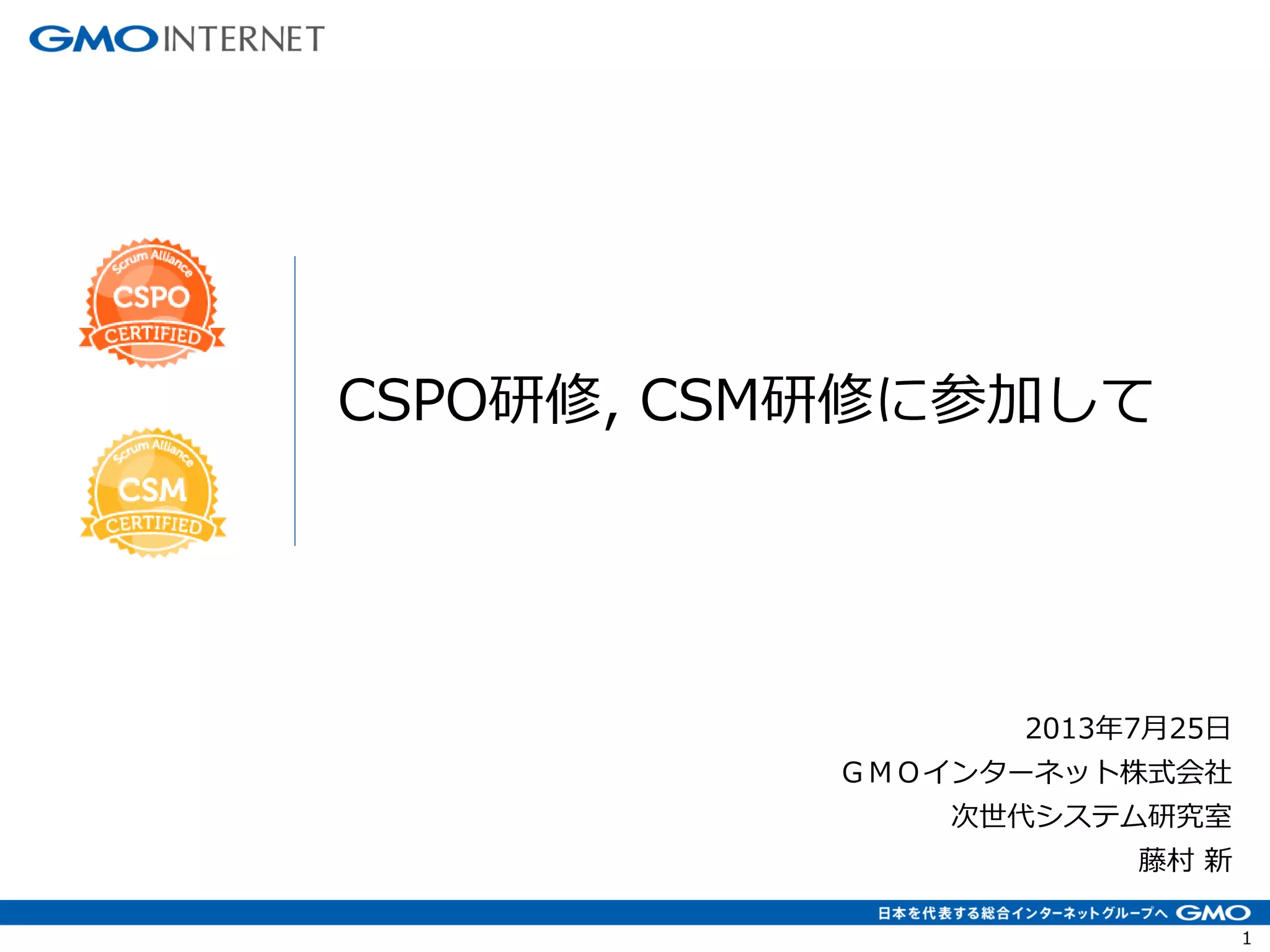 GMO INTERNET

Scrum Alliance
CSPO
CERTIFIED

Scrum Alliance
CSM
CERTIFIED

CSPO研修, CSM研修に参加して

2013年7月25日
ＧＭＯインターネット株式会社
次世代システム研究室
藤村 新

日本を代表する総合インターネットグループへ GMO

1